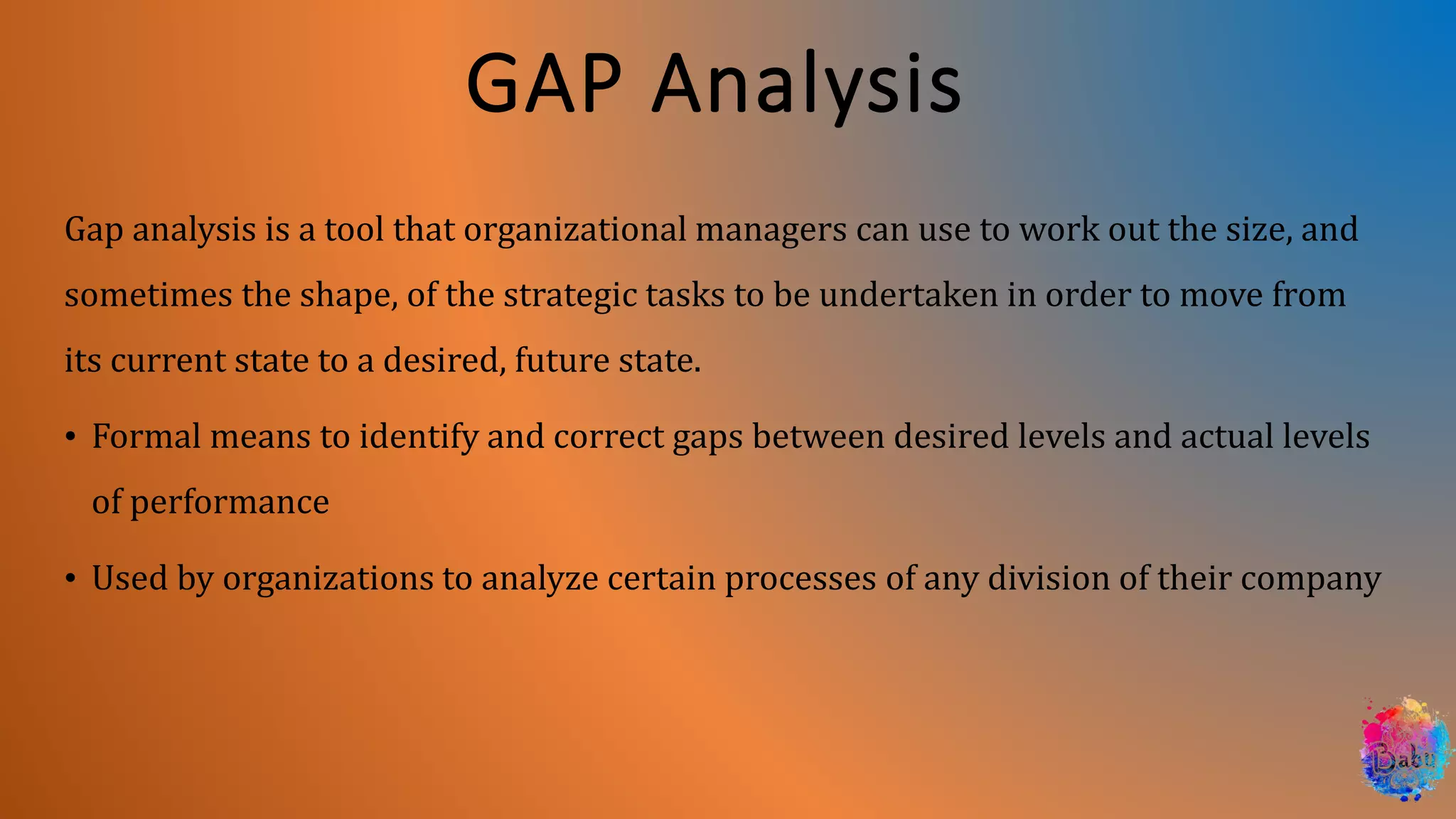 GAP Analysis

Gap analysis is a tool that organizational managers can use to work out the size, and sometimes the shape, of the strategic tasks to be undertaken in order to move from its current state to a desired, future state.

• Formal means to identify and correct gaps between desired levels and actual levels of performance

• Used by organizations to analyze certain processes of any division of their company

Babu